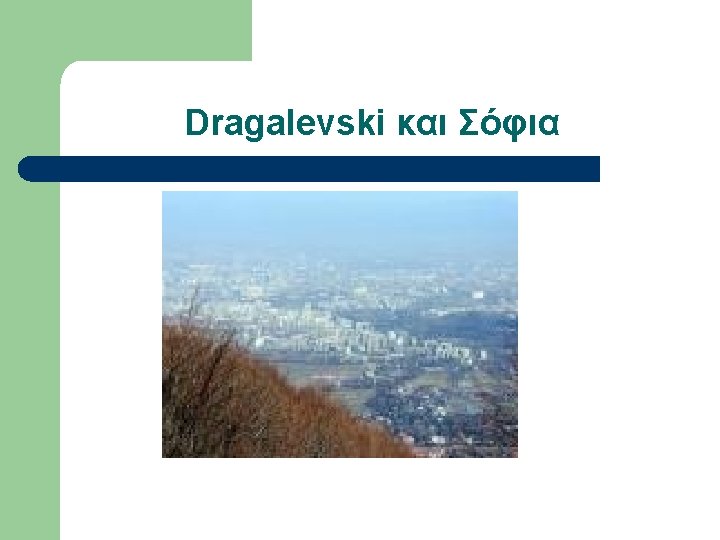 Dragalevski και Σόφια